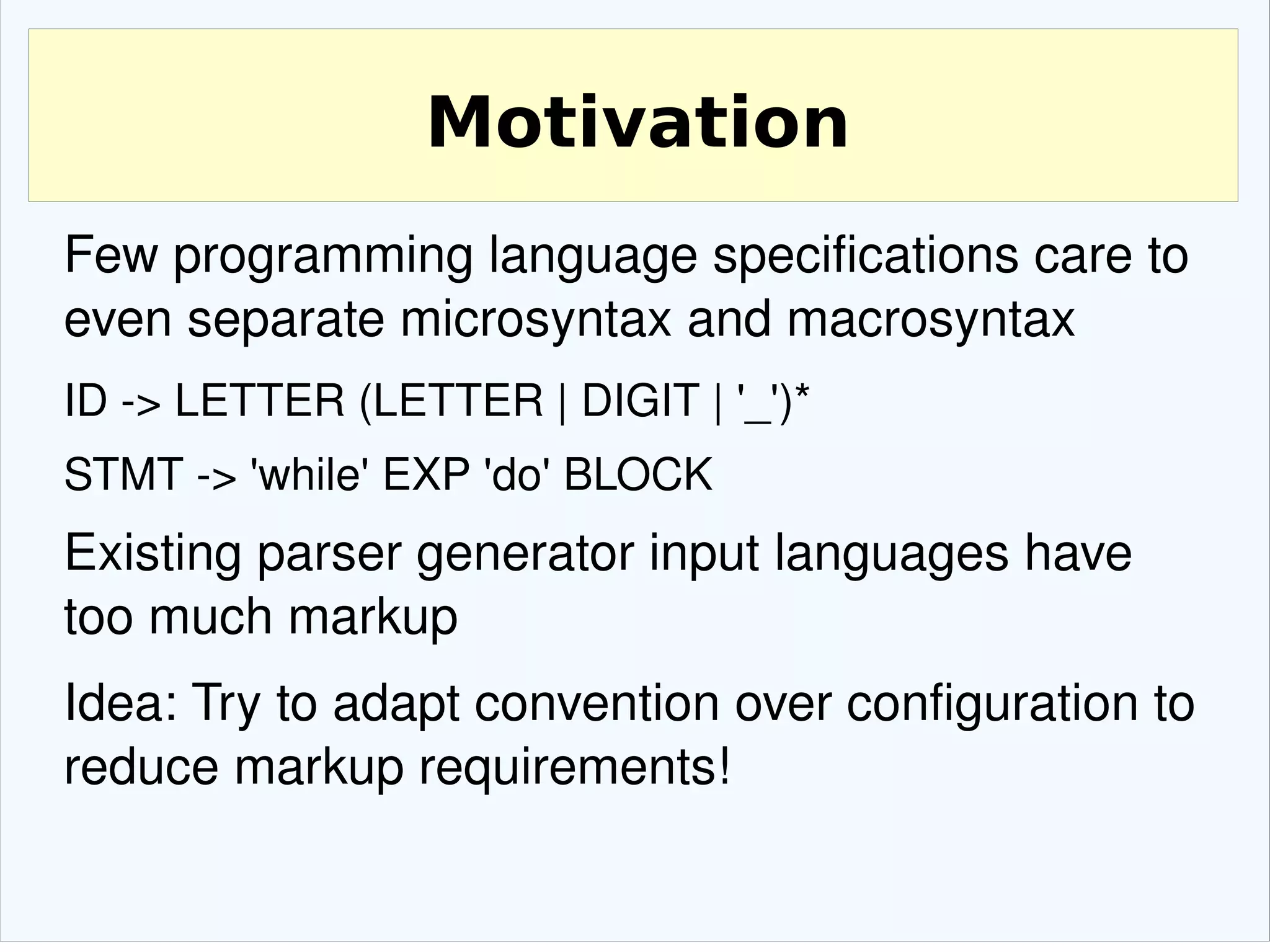 Motivation

Few programming language specifications care to even separate microsyntax and macrosyntax

ID -> LETTER (LETTER | DIGIT | '_')*

STMT -> 'while' EXP 'do' BLOCK

Existing parser generator input languages have too much markup

Idea: Try to adapt convention over configuration to reduce markup requirements!